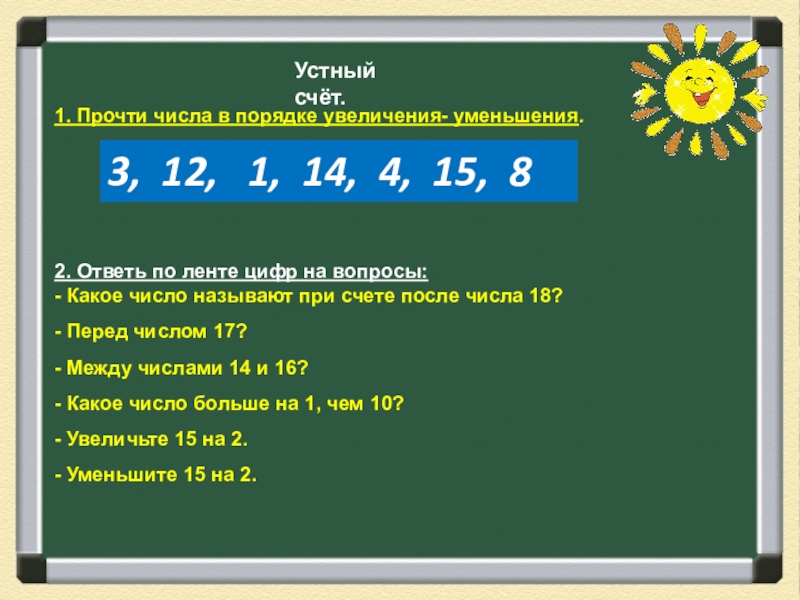 Устный счёт.

1. Прочти числа в порядке увеличения- уменьшения.

3, 12, 1, 14, 4, 15, 8

2. Ответь по ленте цифр на вопросы:
- Какое число называют при счете после числа 18?

- Перед числом 17?

- Между числами 14 и 16?

- Какое число больше на 1, чем 10?

- Увеличьте 15 на 2.

- Уменьшите 15 на 2.